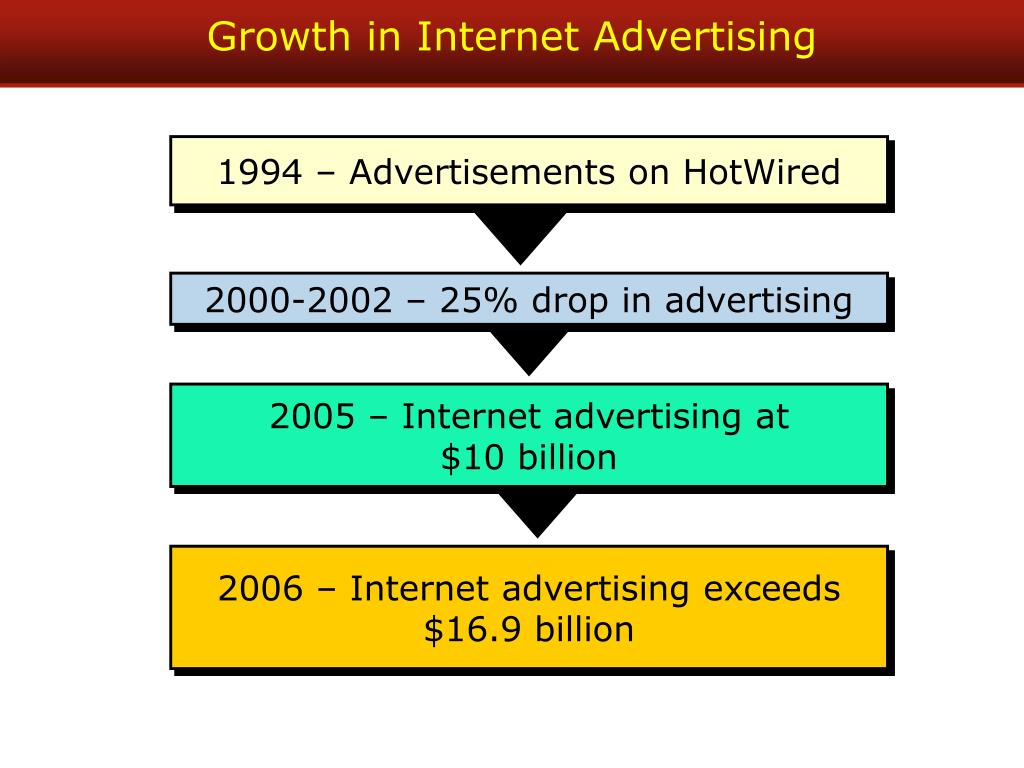 Growth in Internet Advertising

1994 – Advertisements on HotWired

2000-2002 – 25% drop in advertising

2005 – Internet advertising at \$10 billion

2006 – Internet advertising exceeds \$16.9 billion